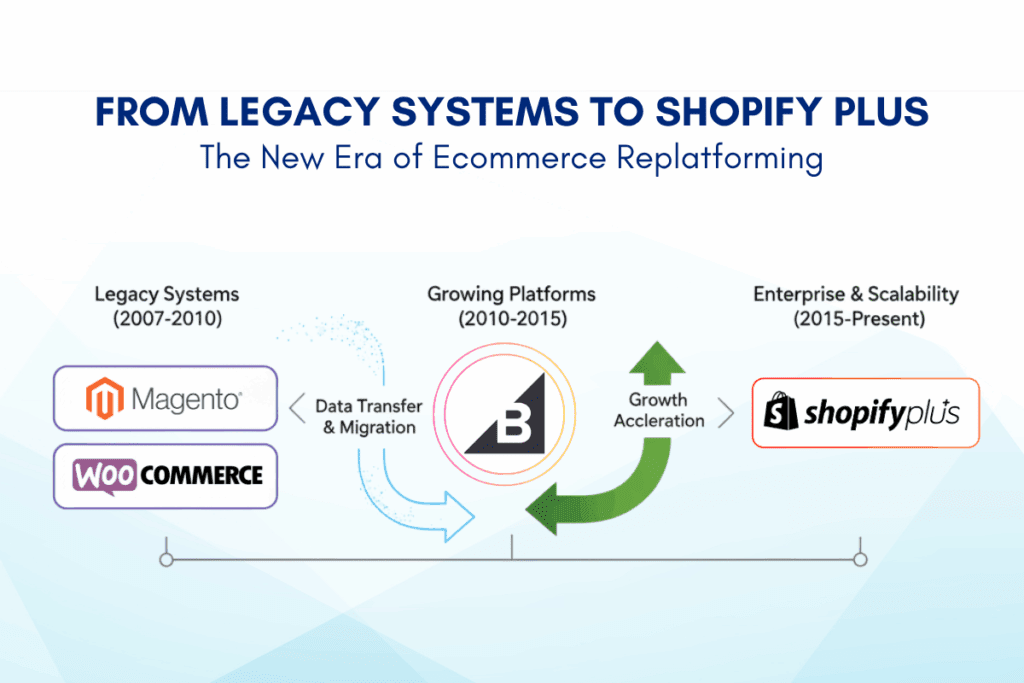 FROM LEGACY SYSTEMS TO SHOPIFY PLUS
The New Era of Ecommerce Replatforming

Legacy Systems
(2007-2010)

Magento

WOO COMMERCE

Data Transfer & Migration

Growing Platforms
(2010-2015)

B

Growth Accleration

Enterprise & Scalability
(2015-Present)

shopifyplus